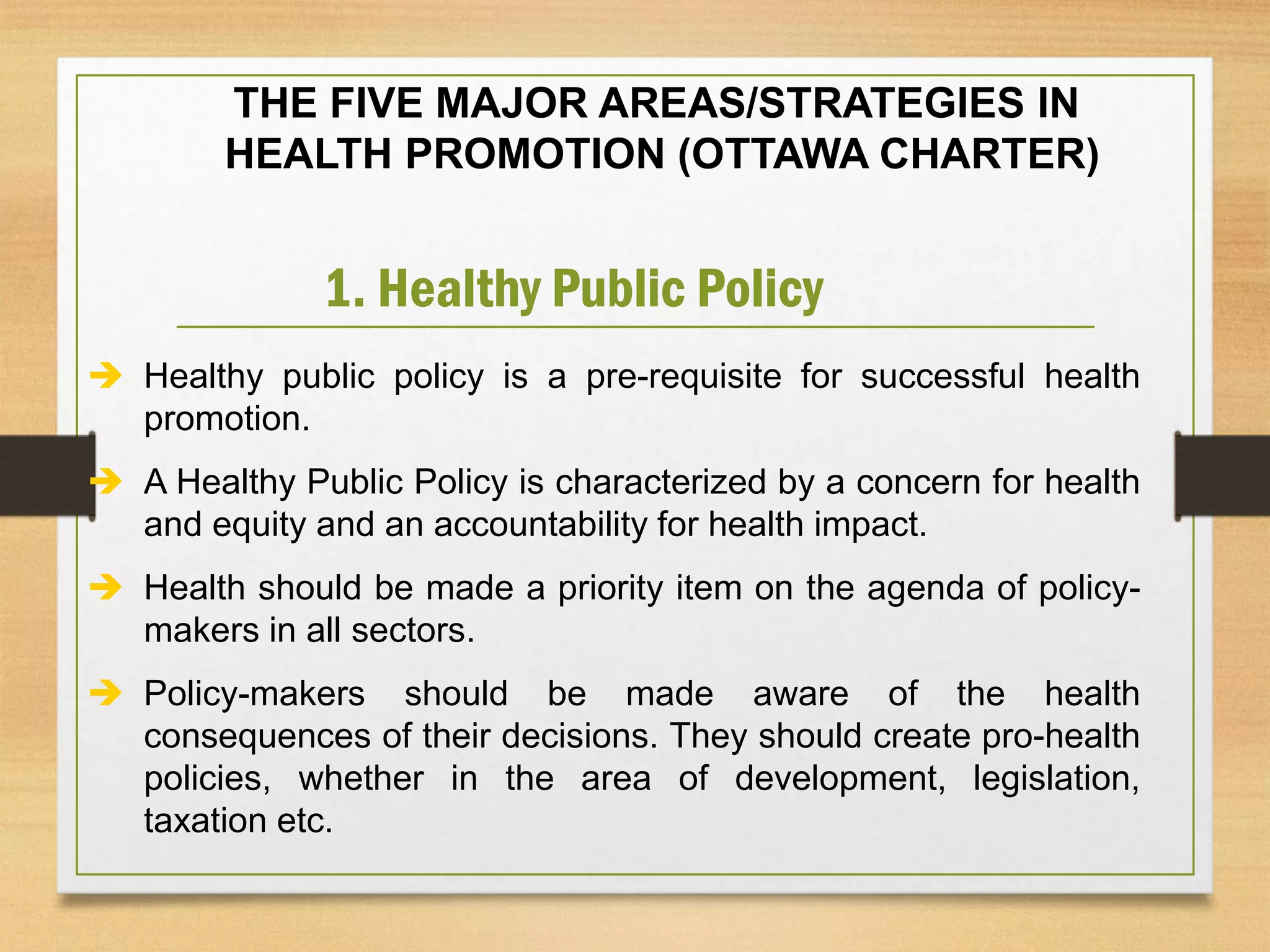 THE FIVE MAJOR AREAS/STRATEGIES IN HEALTH PROMOTION (OTTAWA CHARTER)

1. Healthy Public Policy

Healthy public policy is a pre-requisite for successful health promotion.

A Healthy Public Policy is characterized by a concern for health and equity and an accountability for health impact.

Health should be made a priority item on the agenda of policy-makers in all sectors.

Policy-makers should be made aware of the health consequences of their decisions. They should create pro-health policies, whether in the area of development, legislation, taxation etc.